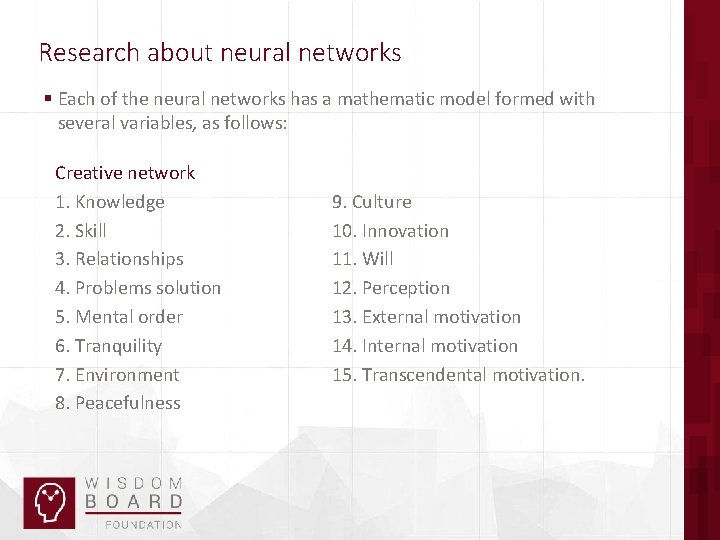 Research about neural networks

▪ Each of the neural networks has a mathematic model formed with several variables, as follows:

Creative network

1. Knowledge
2. Skill
3. Relationships
4. Problems solution
5. Mental order
6. Tranquility
7. Environment
8. Peacefulness

9. Culture
10. Innovation
11. Will
12. Perception
13. External motivation
14. Internal motivation
15. Transcendental motivation.

WISDOM BOARD FOUNDATION